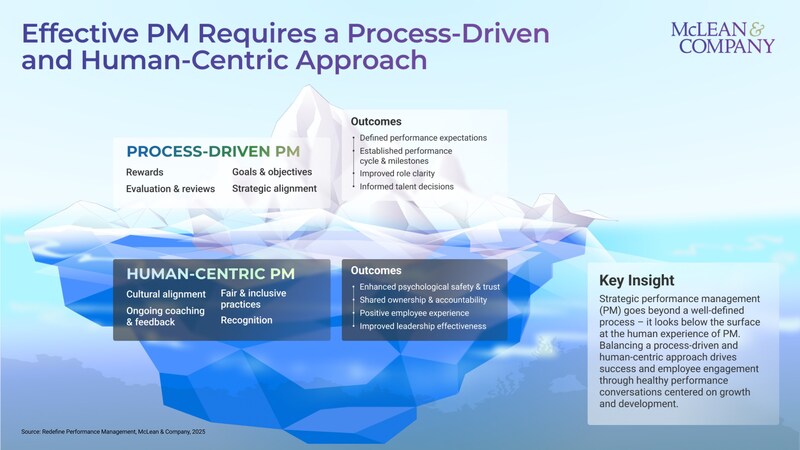 Effective PM Requires a Process-Driven and Human-Centric Approach

McLEAN & COMPANY

PROCESS-DRIVEN PM

Rewards

Evaluation & reviews

Goals & objectives

Strategic alignment

Outcomes

Defined performance expectations

Established performance cycle & milestones

Improved role clarity

Informed talent decisions

HUMAN-CENTRIC PM

Cultural alignment

Ongoing coaching & feedback

Fair & inclusive practices

Recognition

Outcomes

Enhanced psychological safety & trust

Shared ownership & accountability

Positive employee experience

Improved leadership effectiveness

Key Insight

Strategic performance management (PM) goes beyond a well-defined process – it looks below the surface at the human experience of PM. Balancing a process-driven and human-centric approach drives success and employee engagement through healthy performance conversations centered on growth and development.

Source: Redefine Performance Management, McLean & Company, 2025